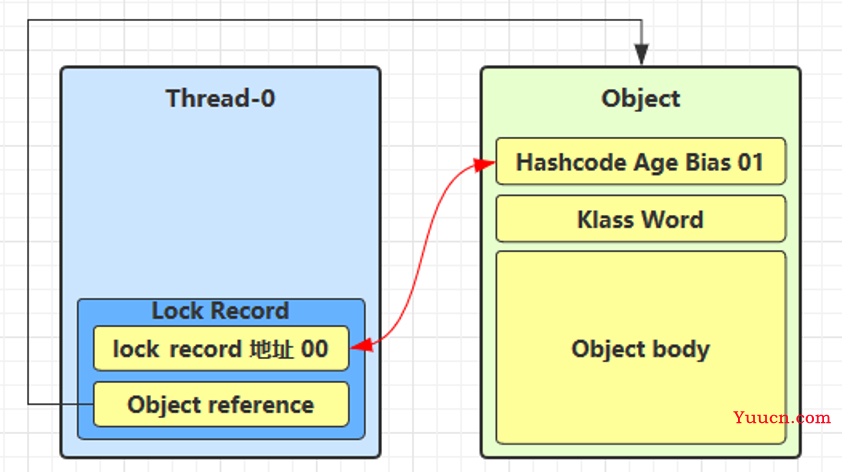 Thread-0

Lock Record

lock record 地址 00

Object reference

Object

Hashcode Age Bias 01

Klass Word

Object body

Yuucn.com